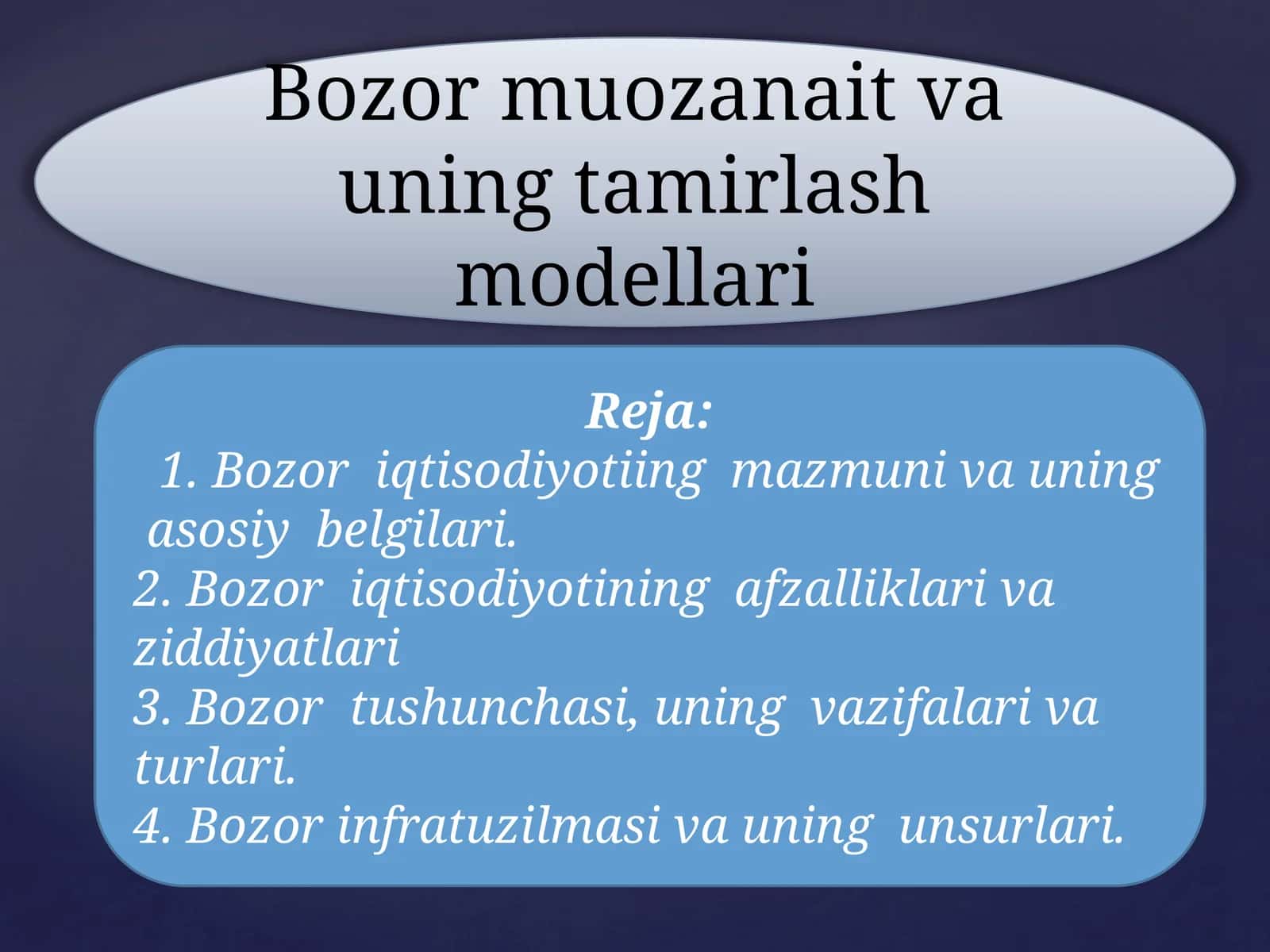 Bozor muozanait va uning tamirlash modellari

Reja:
1. Bozor iqtisodiyotiing mazmuni va uning asosiy belgilari.
2. Bozor iqtisodiyotining afzalliklari va ziddiyatlari
3. Bozor tushunchasi, uning vazifalari va turlari.
4. Bozor infratuzilmasi va uning unsurlari.